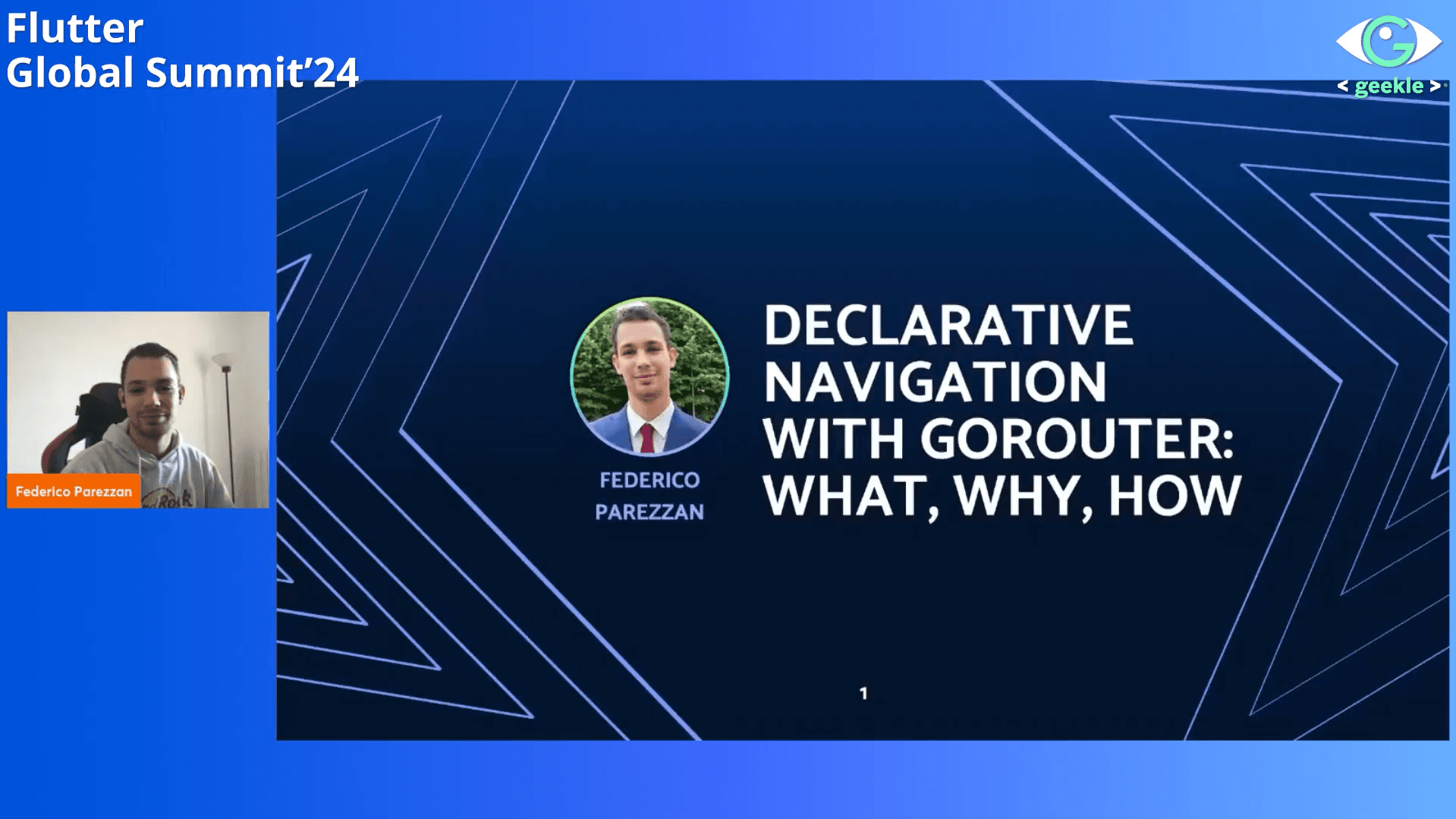 Flutter
Global Summit'24

< geekle >

Federico Parezzan

FEDERICO
PAREZZAN

DECLARATIVE NAVIGATION WITH GOROUTER: WHAT, WHY, HOW

1